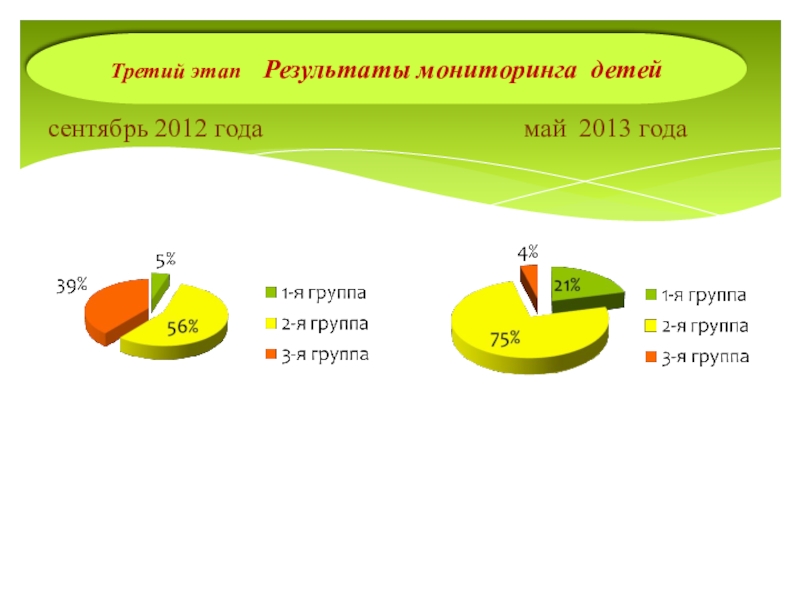 Третий этап Результаты мониторинга детей

сентябрь 2012 года

май 2013 года

5%
39%
56%

1-я группа
2-я группа
3-я группа

4%
21%
75%

1-я группа
2-я группа
3-я группа